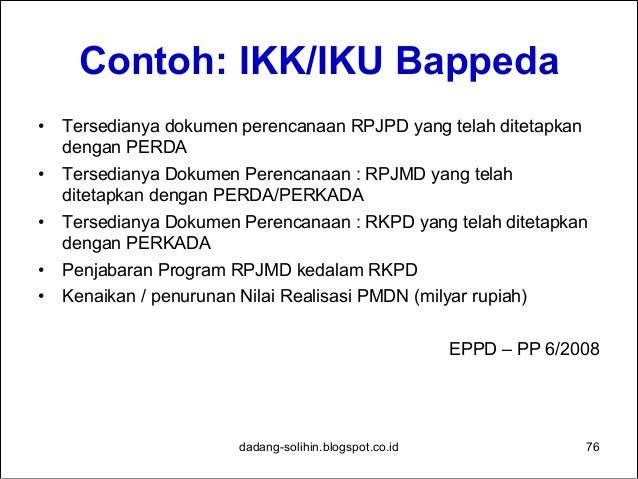 Contoh: IKK/IKU Bappeda

• Tersedianya dokumen perencanaan RPJPD yang telah ditetapkan dengan PERDA
• Tersedianya Dokumen Perencanaan : RPJMD yang telah ditetapkan dengan PERDA/PERKADA
• Tersedianya Dokumen Perencanaan : RKPD yang telah ditetapkan dengan PERKADA
• Penjabaran Program RPJMD kedalam RKPD
• Kenaikan / penurunan Nilai Realisasi PMDN (milyar rupiah)

EPPD – PP 6/2008

dadang-solihin.blogspot.co.id

76